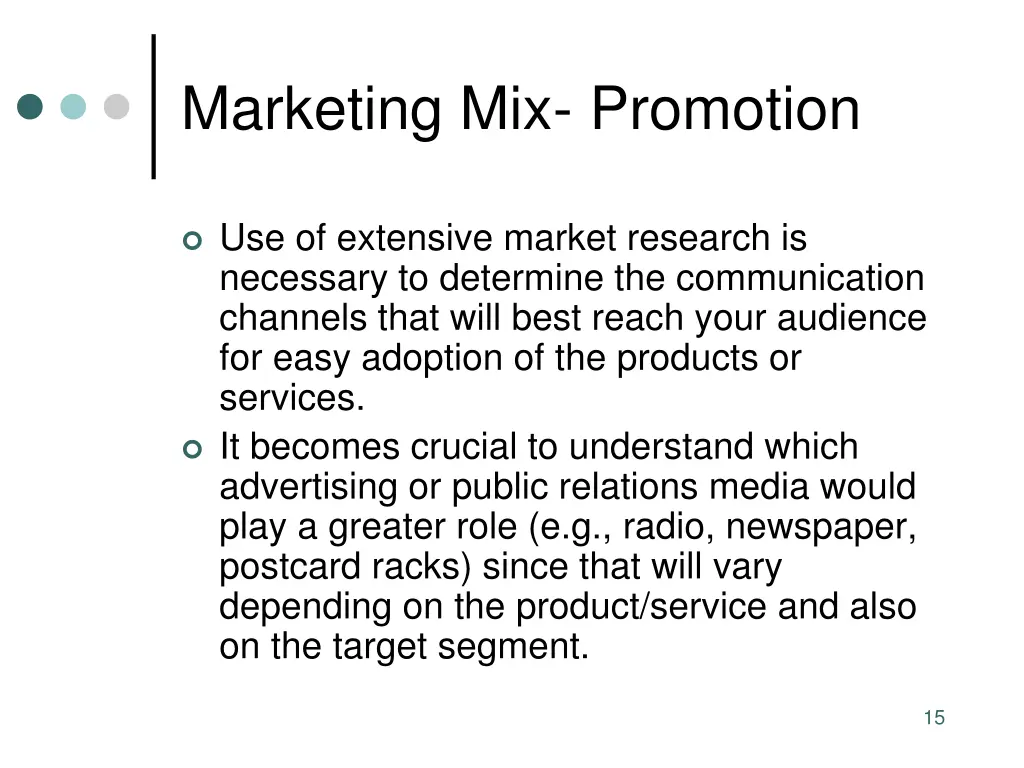 Marketing Mix- Promotion

Use of extensive market research is necessary to determine the communication channels that will best reach your audience for easy adoption of the products or services.

It becomes crucial to understand which advertising or public relations media would play a greater role (e.g., radio, newspaper, postcard racks) since that will vary depending on the product/service and also on the target segment.

15